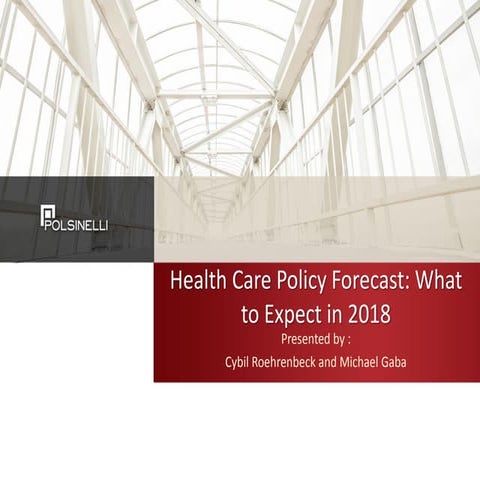 POLSINELLI

Health Care Policy Forecast: What to Expect in 2018

Presented by :

Cybil Roehrenbeck and Michael Gaba